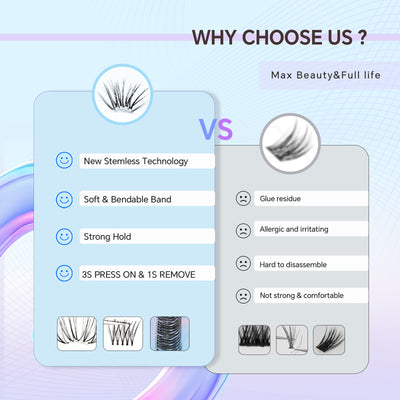 WHY CHOOSE US ?

Max Beauty&Full life

VS

New Stemless Technology

Soft & Bendable Band

Strong Hold

3S PRESS ON & 1S REMOVE

Glue residue

Allergic and irritating

Hard to disassemble

Not strong & comfortable